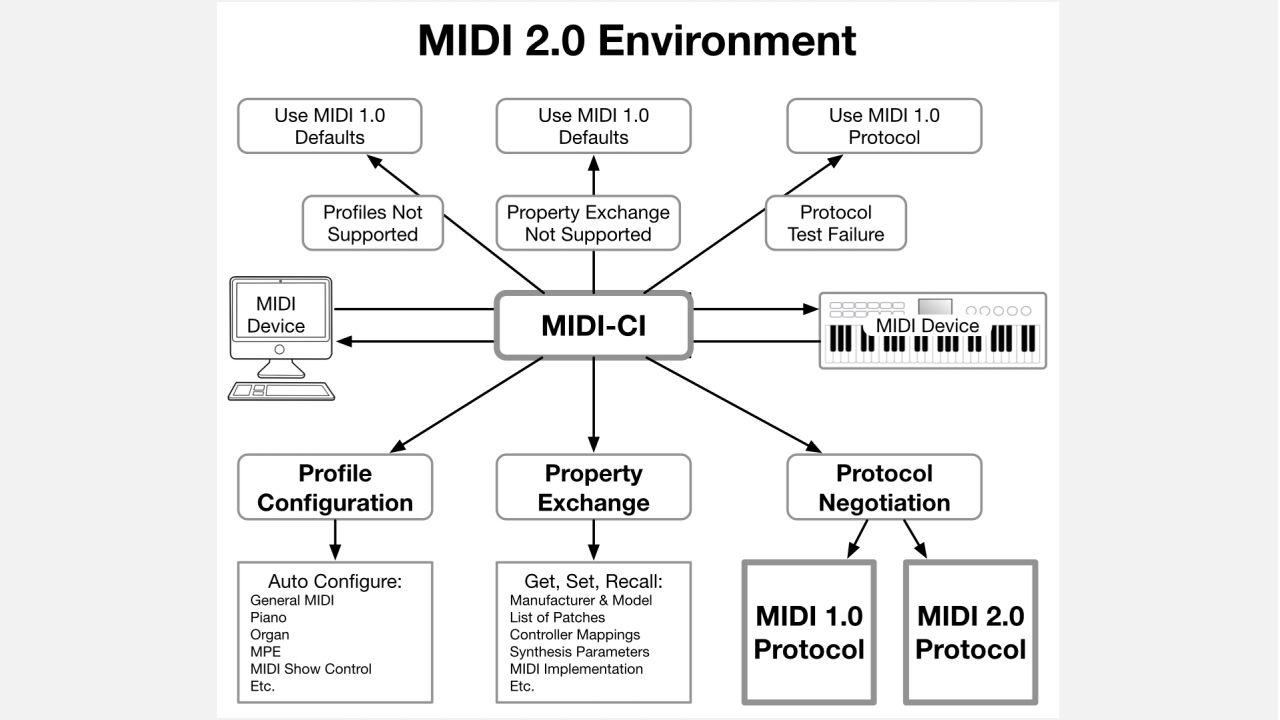 MIDI 2.0 Environment

Use MIDI 1.0 Defaults

Use MIDI 1.0 Defaults

Use MIDI 1.0 Protocol

Profiles Not Supported

Property Exchange Not Supported

Protocol Test Failure

MIDI Device

MIDI-CI

MIDI Device

Profile Configuration

Property Exchange

Protocol Negotiation

Auto Configure:
General MIDI
Piano
Organ
MPE
MIDI Show Control
Etc.

Get, Set, Recall:
Manufacturer & Model
List of Patches
Controller Mappings
Synthesis Parameters
MIDI Implementation
Etc.

MIDI 1.0 Protocol

MIDI 2.0 Protocol